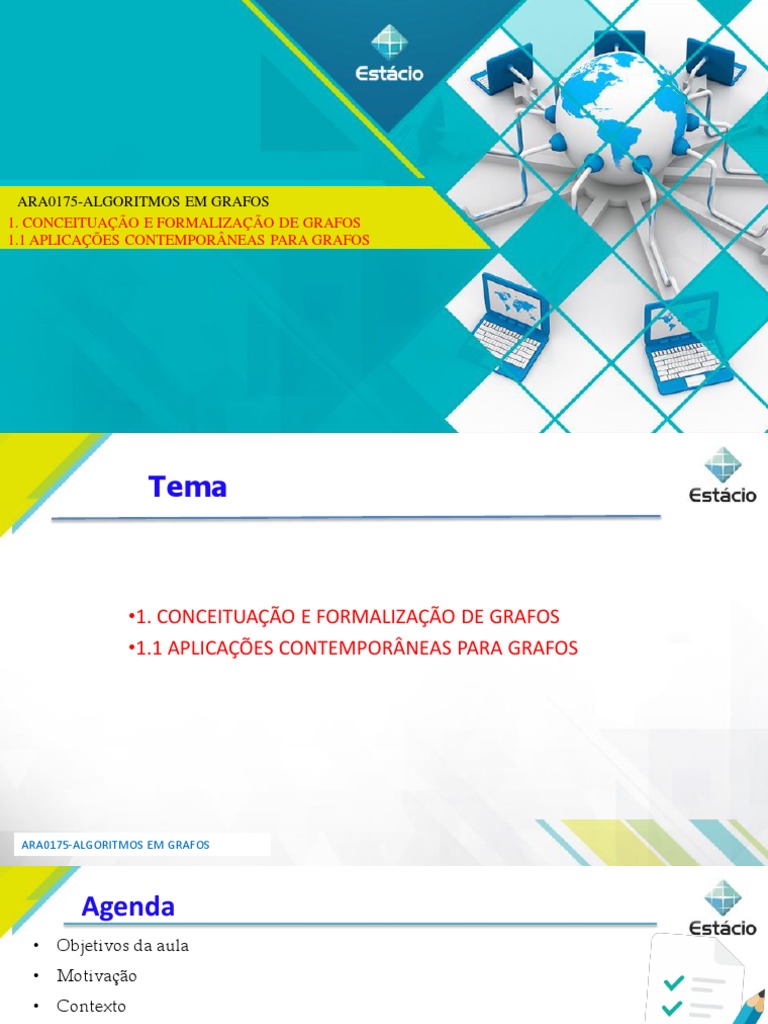 Estácio

ARA0175-ALGORITMOS EM GRAFOS
1. CONCEITUAÇÃO E FORMALIZAÇÃO DE GRAFOS
1.1 APLICAÇÕES CONTEMPORÂNEAS PARA GRAFOS

Tema

Estácio

•1. CONCEITUAÇÃO E FORMALIZAÇÃO DE GRAFOS
•1.1 APLICAÇÕES CONTEMPORÂNEAS PARA GRAFOS

ARA0175-ALGORITMOS EM GRAFOS

Agenda

Estácio

• Objetivos da aula
• Motivação
• Contexto